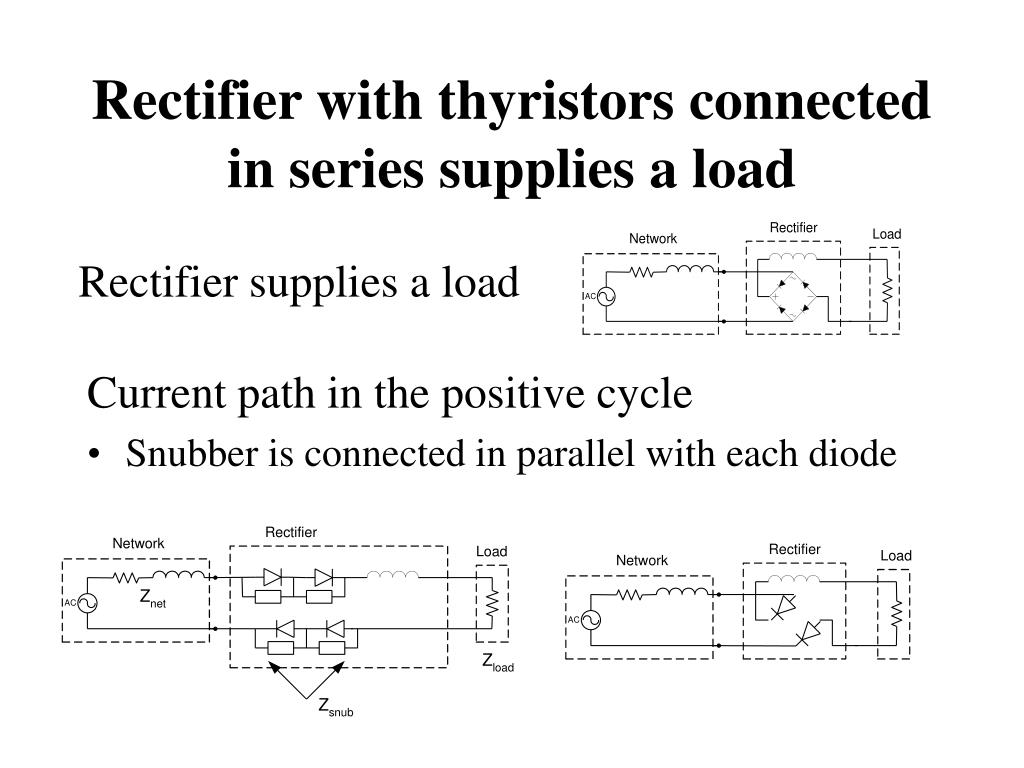 Rectifier with thyristors connected in series supplies a load

Rectifier supplies a load

Network
Rectifier
Load
AC

Current path in the positive cycle

• Snubber is connected in parallel with each diode

Network
Rectifier
Load
AC
$Z_{net}$
$Z_{load}$
$Z_{snub}$

Network
Rectifier
Load
AC